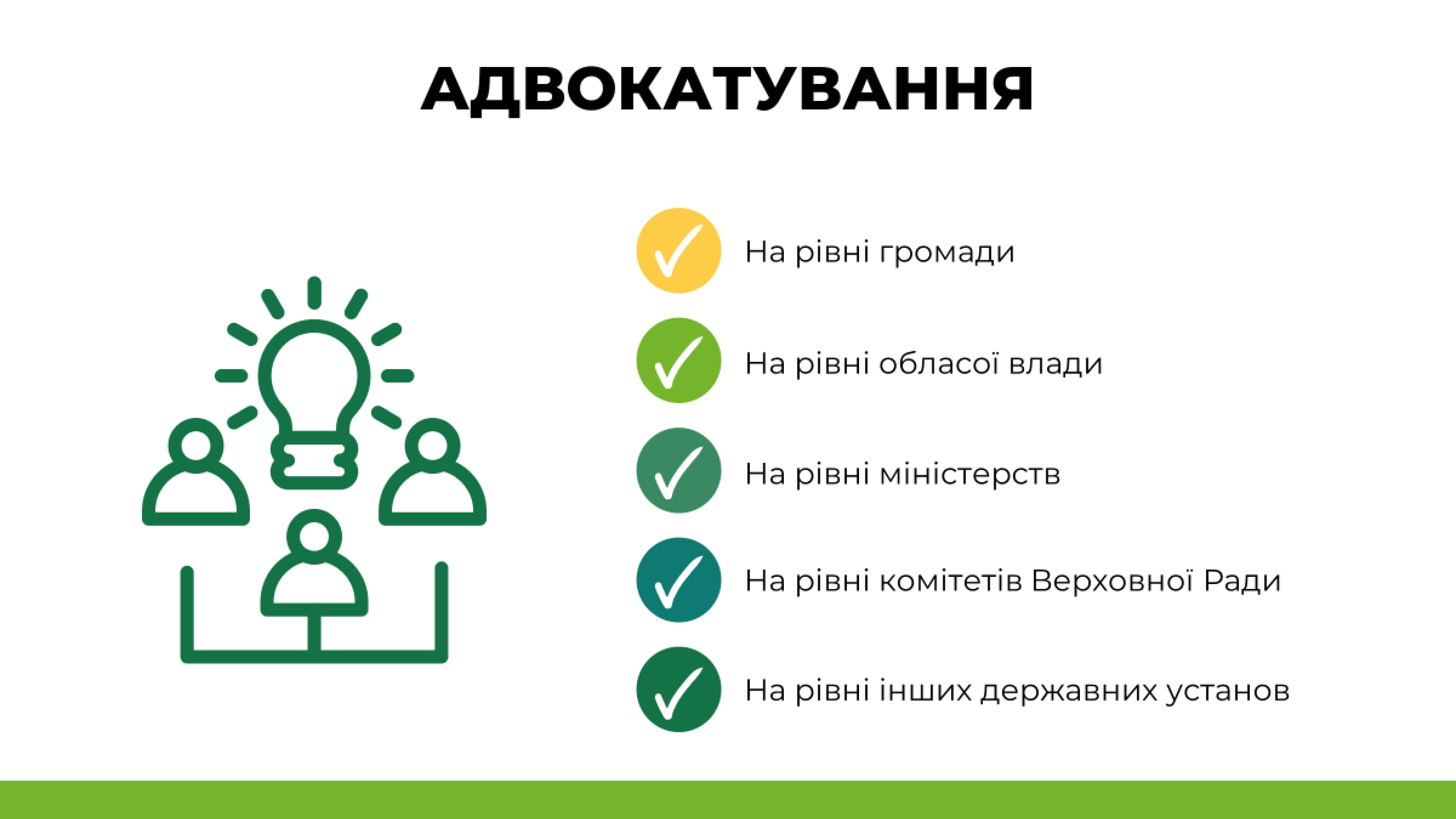 АДВОКАТУВАННЯ

На рівні громади

На рівні обласої влади

На рівні міністерств

На рівні комітетів Верховної Ради

На рівні інших державних установ